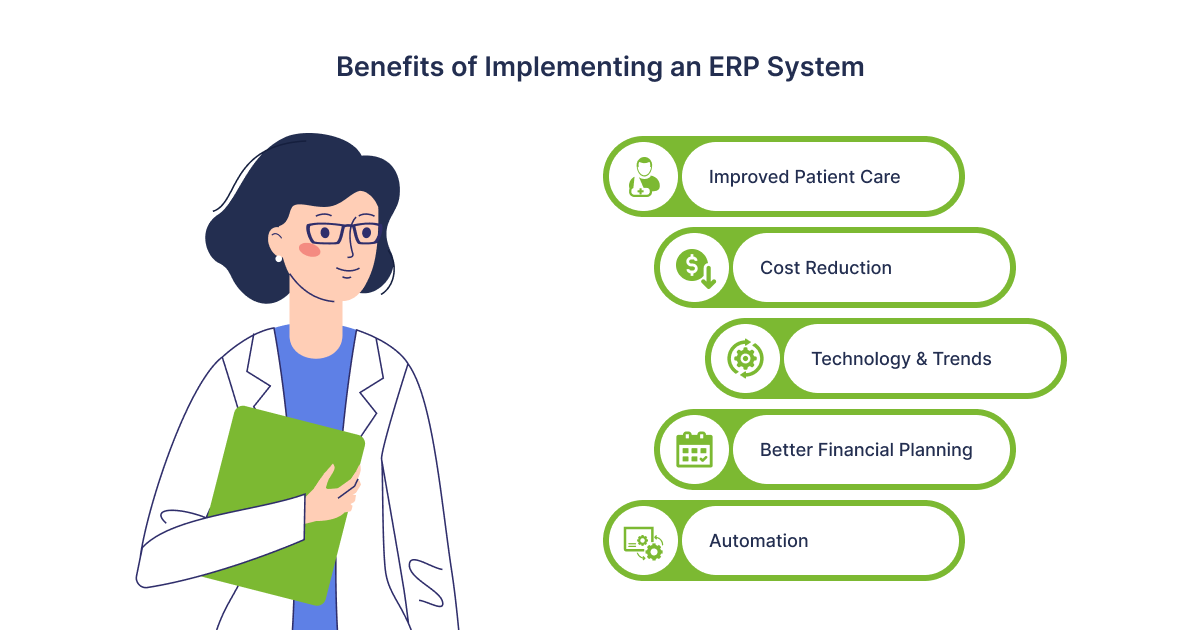 Benefits of Implementing an ERP System

Improved Patient Care

Cost Reduction

Technology & Trends

Better Financial Planning

Automation